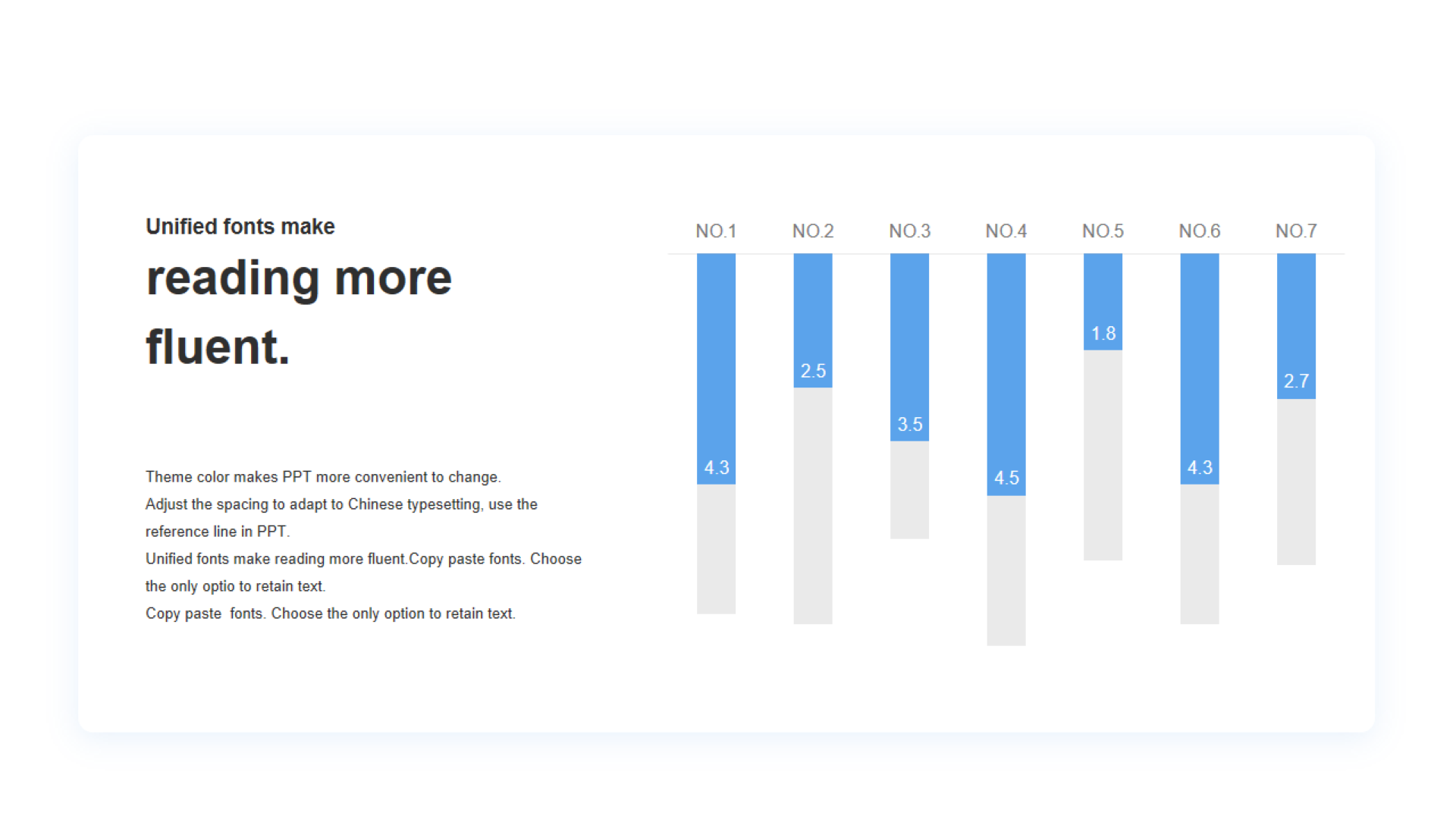 Unified fonts make

reading more fluent.

Theme color makes PPT more convenient to change.
Adjust the spacing to adapt to Chinese typesetting, use the reference line in PPT.
Unified fonts make reading more fluent.Copy paste fonts. Choose the only optio to retain text.
Copy paste fonts. Choose the only option to retain text.

NO.1 NO.2 NO.3 NO.4 NO.5 NO.6 NO.7

4.3 2.5 3.5 4.5 1.8 4.3 2.7